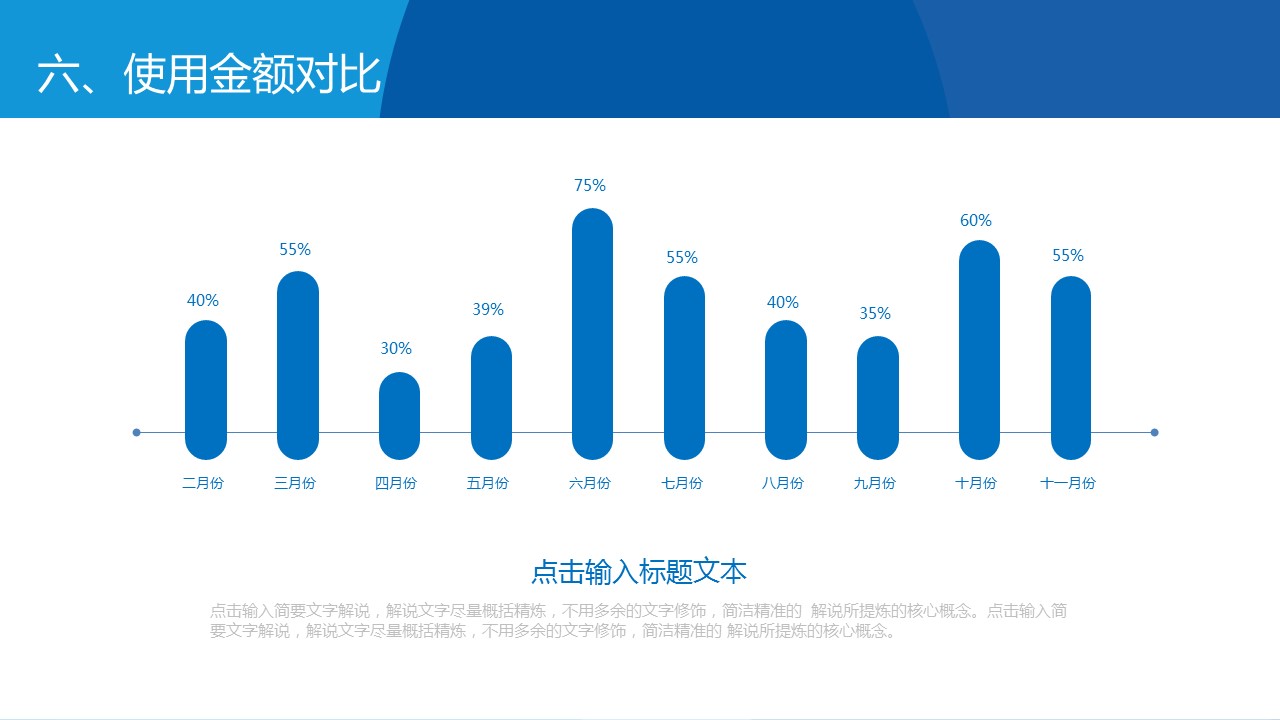 六、使用金额对比

40%
55%
30%
39%
75%
55%
40%
35%
60%
55%

二月份
三月份
四月份
五月份
六月份
七月份
八月份
九月份
十月份
十一月份

点击输入标题文本

点击输入简要文字解说，解说文字尽量概括精炼，不用多余的文字修饰，简洁精准的 解说所提炼的核心概念。点击输入简要文字解说，解说文字尽量概括精炼，不用多余的文字修饰，简洁精准的 解说所提炼的核心概念。